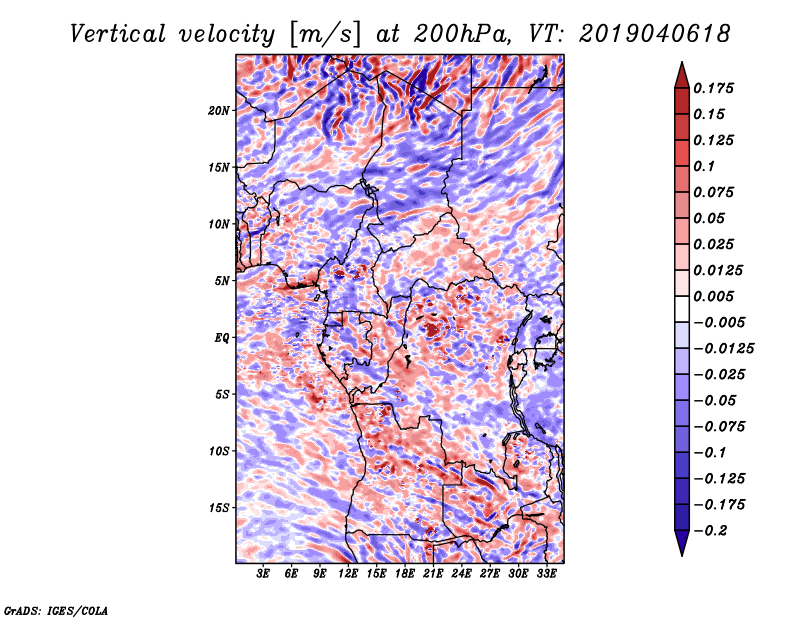 Vertical velocity [m/s] at 200hPa, VT: 2019040618

20N
15N
10N
5N
EQ
5S
10S
15S

3E 6E 9E 12E 15E 18E 21E 24E 27E 30E 33E

0.175
0.15
0.125
0.1
0.075
0.05
0.025
0.0125
0.005
−0.005
−0.0125
−0.025
−0.05
−0.075
−0.1
−0.125
−0.175
−0.2

GrADS: IGES/COLA